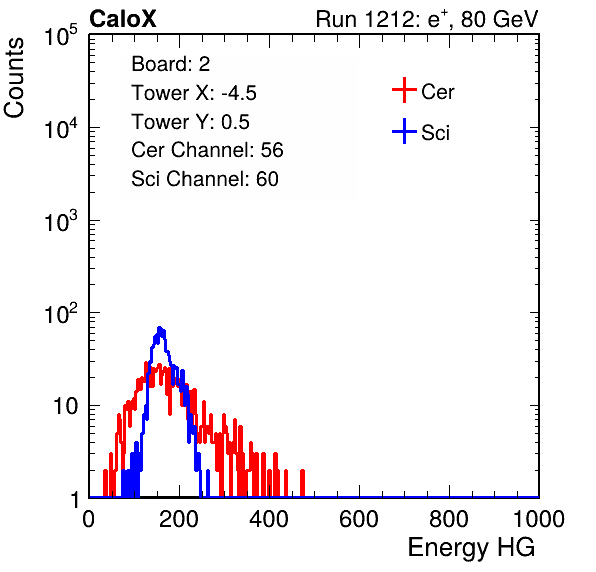 CaloX

Run 1212: $e^{+}$, 80 GeV

Counts

$10^5$

$10^4$

$10^3$

$10^2$

10

1

Board: 2
Tower X: -4.5
Tower Y: 0.5
Cer Channel: 56
Sci Channel: 60

Cer

Sci

0 200 400 600 800 1000

Energy HG